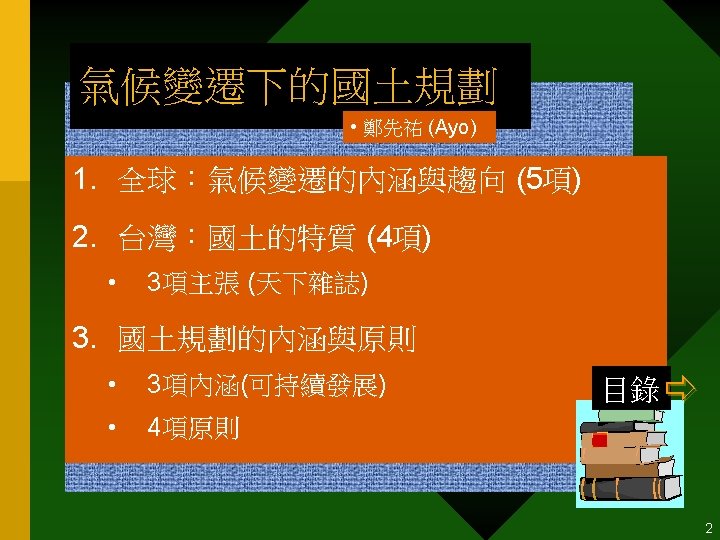 氣候變遷下的國土規劃

• 鄭先祐 (Ayo)

1. 全球：氣候變遷的內涵與趨向 (5項)

2. 台灣：國土的特質 (4項)

• 3項主張 (天下雜誌)

3. 國土規劃的內涵與原則

• 3項內涵(可持續發展)

• 4項原則

目錄

2